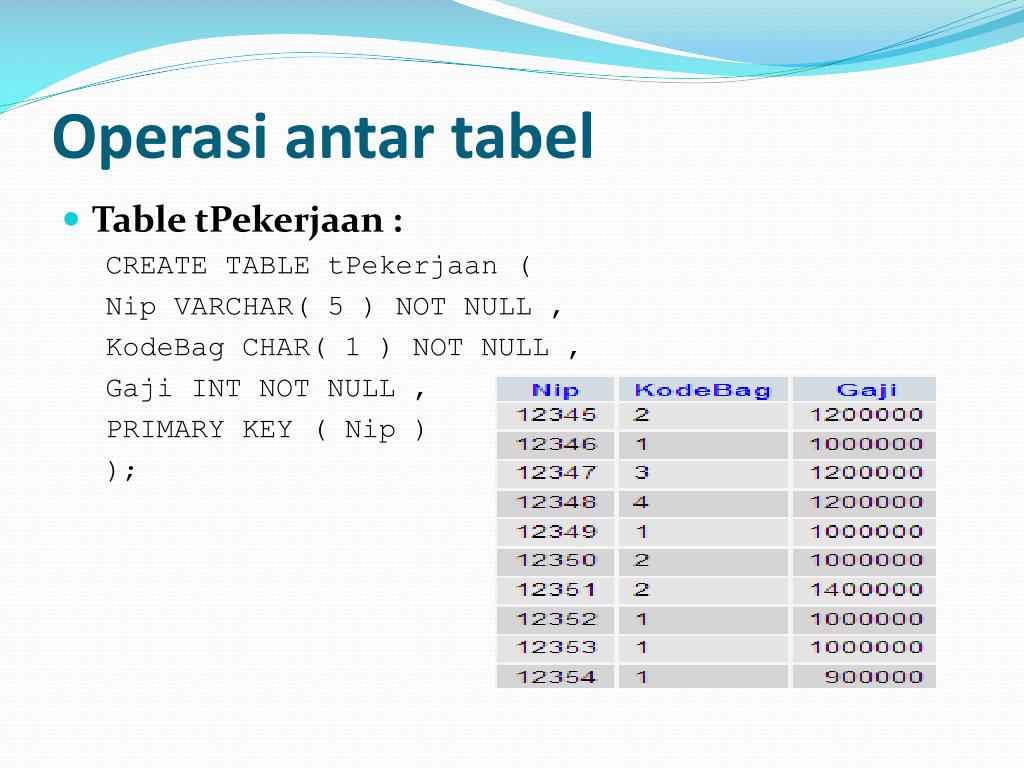 Operasi antar tabel

Table tPekerjaan :

CREATE TABLE tPekerjaan (
Nip VARCHAR( 5 ) NOT NULL ,
KodeBag CHAR( 1 ) NOT NULL ,
Gaji INT NOT NULL ,
PRIMARY KEY ( Nip )
);

| Nip | KodeBag | Gaji |
|---|---|---|
| 12345 | 2 | 1200000 |
| 12346 | 1 | 1000000 |
| 12347 | 3 | 1200000 |
| 12348 | 4 | 1200000 |
| 12349 | 1 | 1000000 |
| 12350 | 2 | 1000000 |
| 12351 | 2 | 1400000 |
| 12352 | 1 | 1000000 |
| 12353 | 1 | 1000000 |
| 12354 | 1 | 900000 |